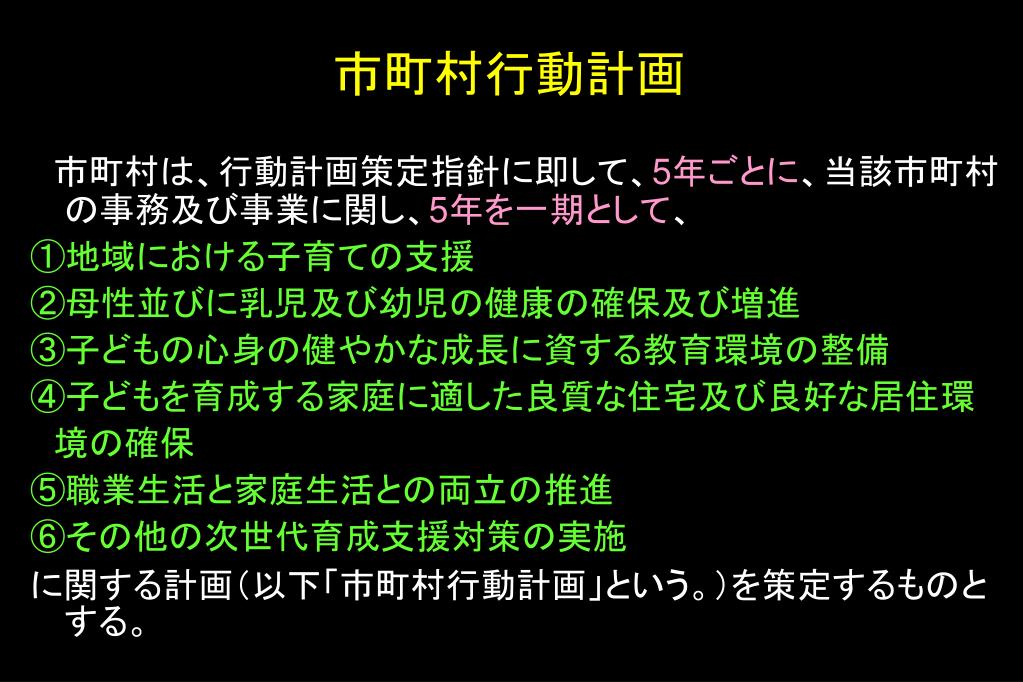 市町村行動計画

市町村は、行動計画策定指針に即して、5年ごとに、当該市町村の事務及び事業に関し、5年を一期として、

①地域における子育ての支援
②母性並びに乳児及び幼児の健康の確保及び増進
③子どもの心身の健やかな成長に資する教育環境の整備
④子どもを育成する家庭に適した良質な住宅及び良好な居住環境の確保
⑤職業生活と家庭生活との両立の推進
⑥その他の次世代育成支援対策の実施

に関する計画（以下「市町村行動計画」という。）を策定するものとする。